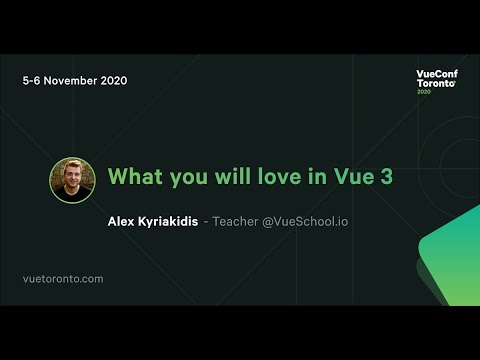 5-6 November 2020

VueConf
Toronto
2020

What you will love in Vue 3

Alex Kyriakidis - Teacher @VueSchool.io

vuetoronto.com